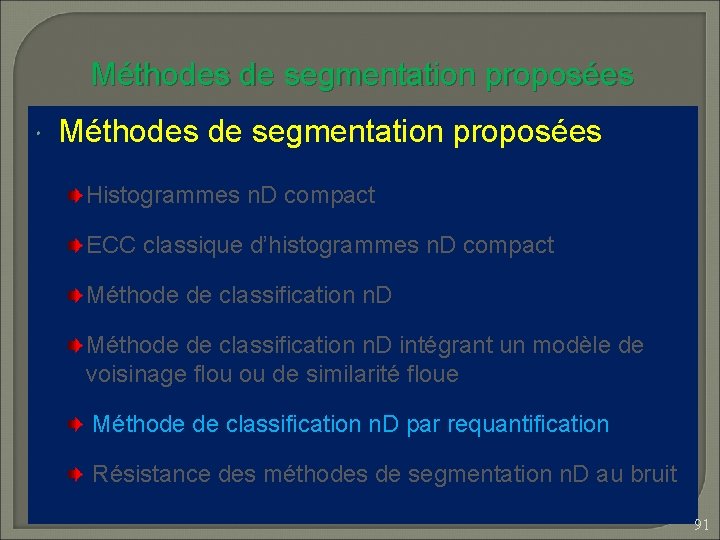 Méthodes de segmentation proposées

Méthodes de segmentation proposées

Histogrammes nD compact

ECC classique d'histogrammes nD compact

Méthode de classification nD

Méthode de classification nD intégrant un modèle de voisinage flou ou de similarité floue

Méthode de classification nD par requantification

Résistance des méthodes de segmentation nD au bruit

91